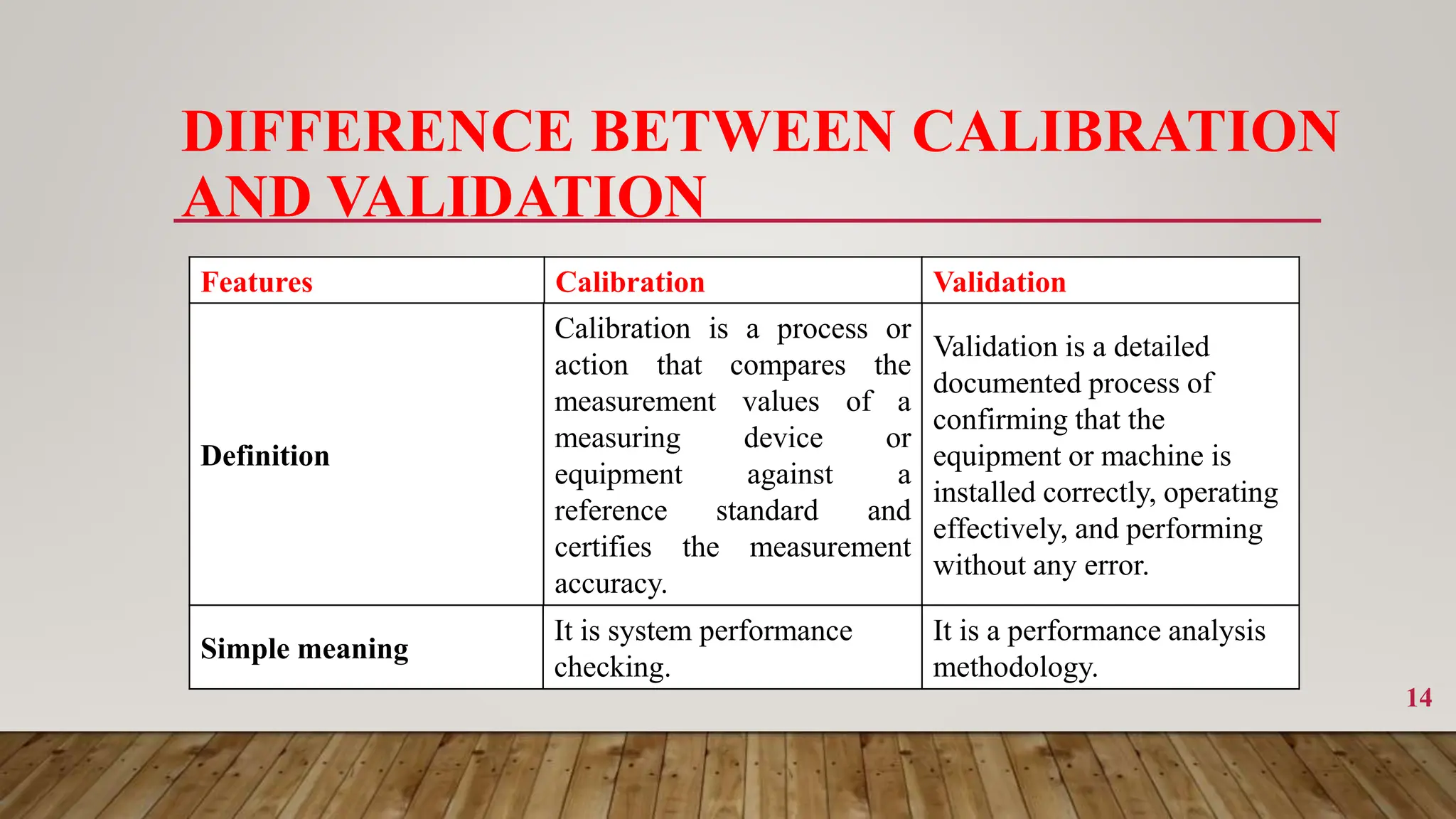 DIFFERENCE BETWEEN CALIBRATION AND VALIDATION

| Features | Calibration | Validation |
|---|---|---|
| Definition | Calibration is a process or action that compares the measurement values of a measuring device or equipment against a reference standard and certifies the measurement accuracy. | Validation is a detailed documented process of confirming that the equipment or machine is installed correctly, operating effectively, and performing without any error. |
| Simple meaning | It is system performance checking. | It is a performance analysis methodology. |

14